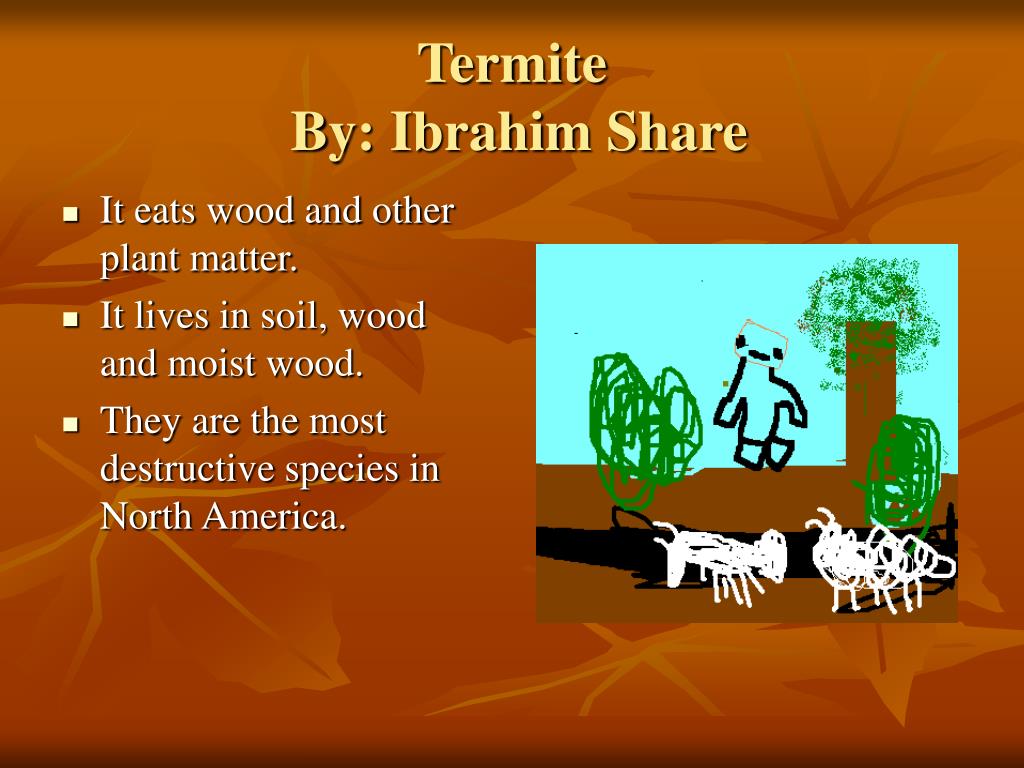 Termite
By: Ibrahim Share

- It eats wood and other plant matter.
- It lives in soil, wood and moist wood.
- They are the most destructive species in North America.